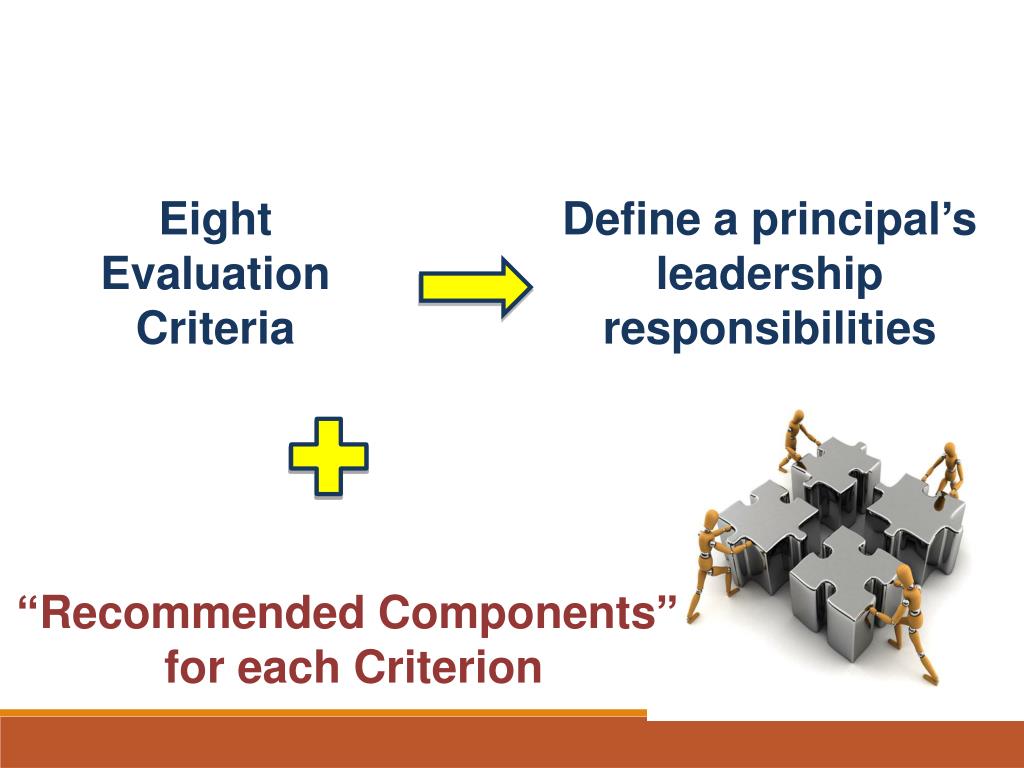 Eight Evaluation Criteria

Define a principal’s leadership responsibilities

“Recommended Components” for each Criterion